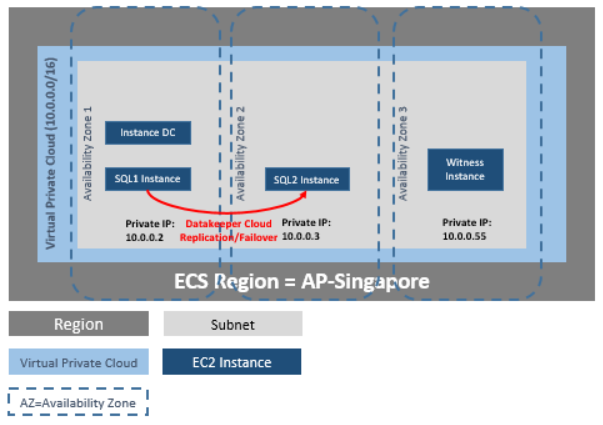 Virtual Private Cloud (10.0.0.0/16)

Availability Zone 1

Instance DC

SQL1 Instance

Private IP:
10.0.0.2

Datakeeper Cloud
Replication/Failover

Availability Zone 2

SQL2 Instance

Private IP:
10.0.0.3

Availability Zone 3

Witness Instance

Private IP:
10.0.0.55

ECS Region = AP-Singapore

Region

Subnet

Virtual Private Cloud

EC2 Instance

AZ=Availability Zone